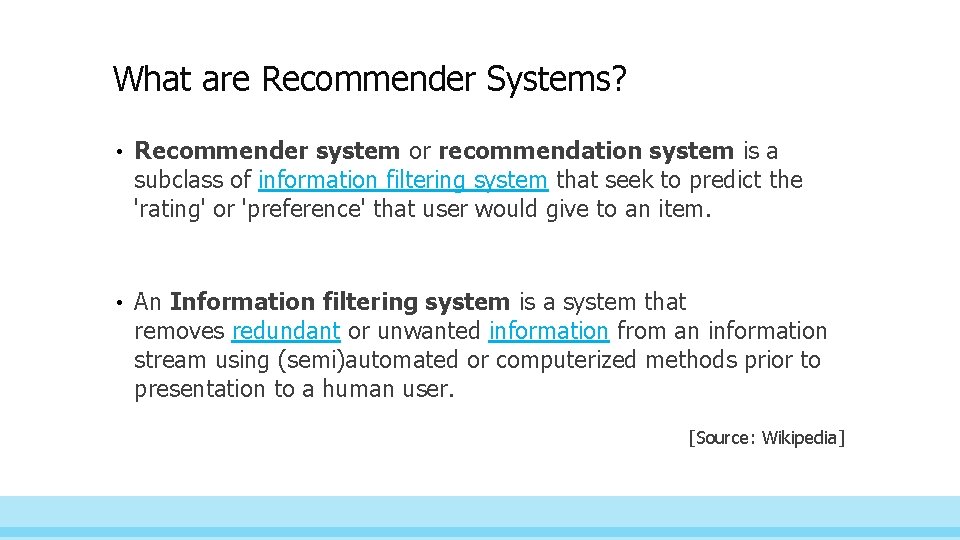 What are Recommender Systems?

• Recommender system or recommendation system is a subclass of information filtering system that seek to predict the 'rating' or 'preference' that user would give to an item.

• An Information filtering system is a system that removes redundant or unwanted information from an information stream using (semi)automated or computerized methods prior to presentation to a human user.

[Source: Wikipedia]